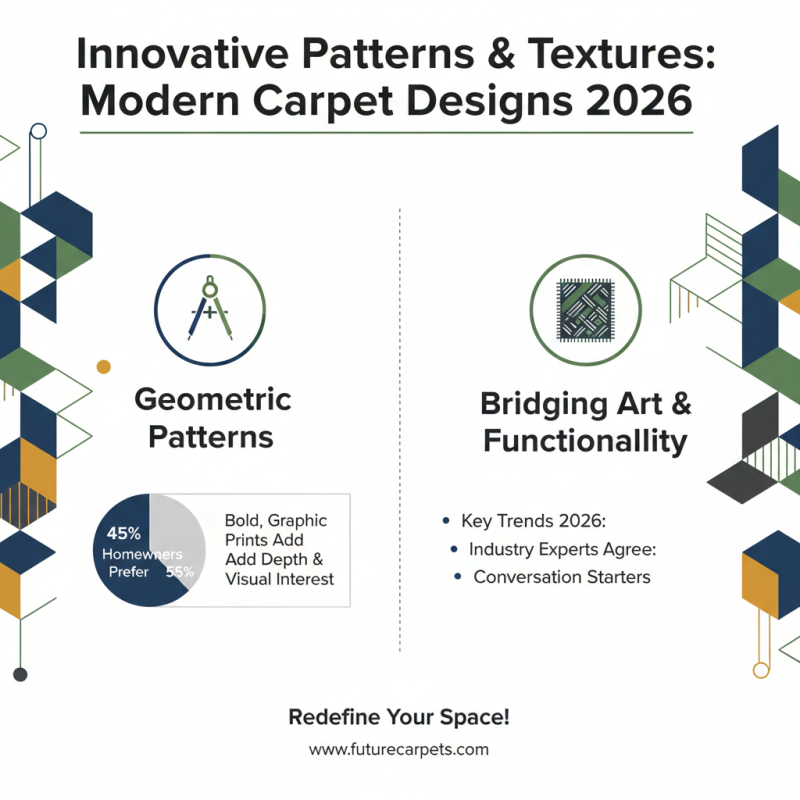 Innovative Patterns & Textures: Modern Carpet Designs 2026

Geometric Patterns

45% Homewners Prefer 55%

Bold, Graphic Prints Add Add Depth & Visual Interest

Bridging Art & Functionallity

• Key Trends 2026:
• Industry Experts Agree:
• Conversation Starters

Redefine Your Space!

www.futurecarpets.com